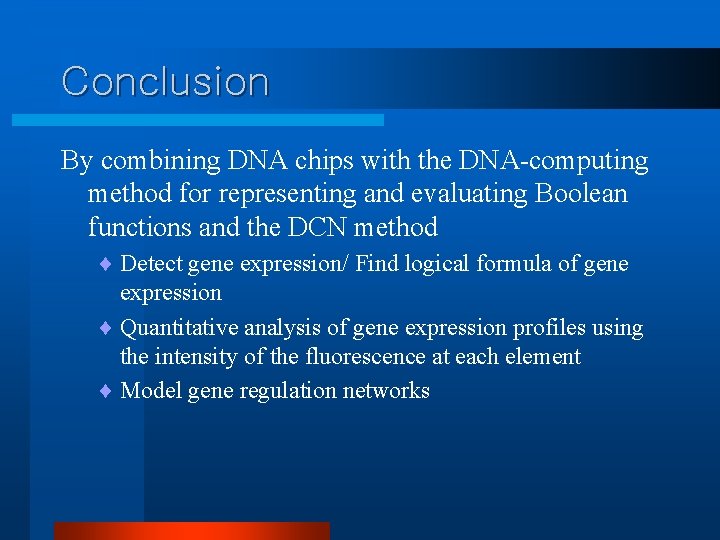 Conclusion

By combining DNA chips with the DNA-computing method for representing and evaluating Boolean functions and the DCN method

♦ Detect gene expression/ Find logical formula of gene expression

♦ Quantitative analysis of gene expression profiles using the intensity of the fluorescence at each element

♦ Model gene regulation networks